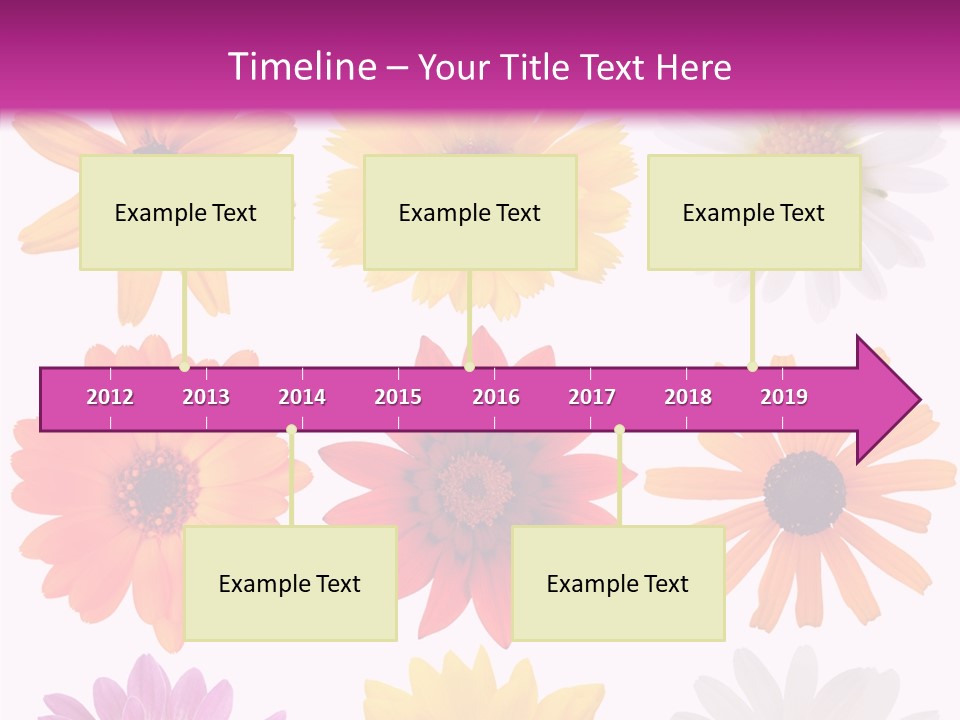 Timeline – Your Title Text Here

Example Text

Example Text

Example Text

2012 2013 2014 2015 2016 2017 2018 2019

Example Text

Example Text